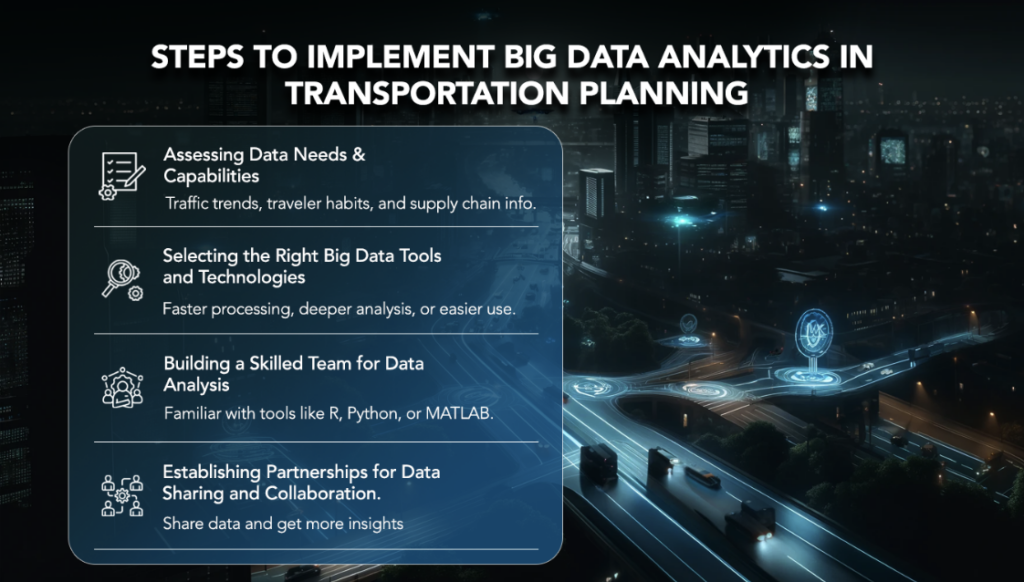 STEPS TO IMPLEMENT BIG DATA ANALYTICS IN TRANSPORTATION PLANNING

Assessing Data Needs & Capabilities

Traffic trends, traveler habits, and supply chain info.

Selecting the Right Big Data Tools and Technologies

Faster processing, deeper analysis, or easier use.

Building a Skilled Team for Data Analysis

Familiar with tools like R, Python, or MATLAB.

Establishing Partnerships for Data Sharing and Collaboration.

Share data and get more insights